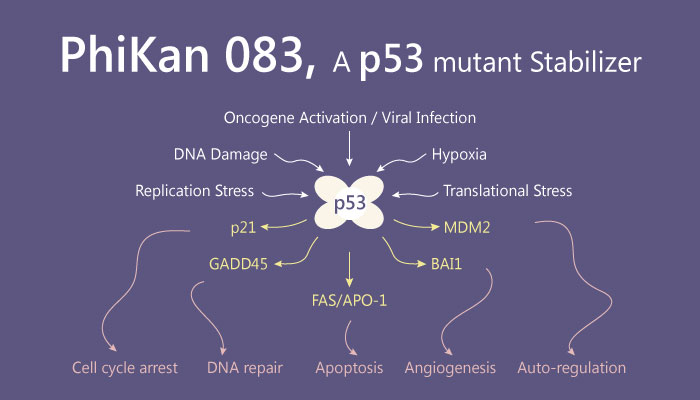 PhiKan 083, A p53 mutant Stabilizer

Oncogene Activation / Viral Infection

DNA Damage

Hypoxia

Replication Stress

Translational Stress

p53

p21

MDM2

GADD45

BAI1

FAS/APO-1

Cell cycle arrest

DNA repair

Apoptosis

Angiogenesis

Auto-regulation